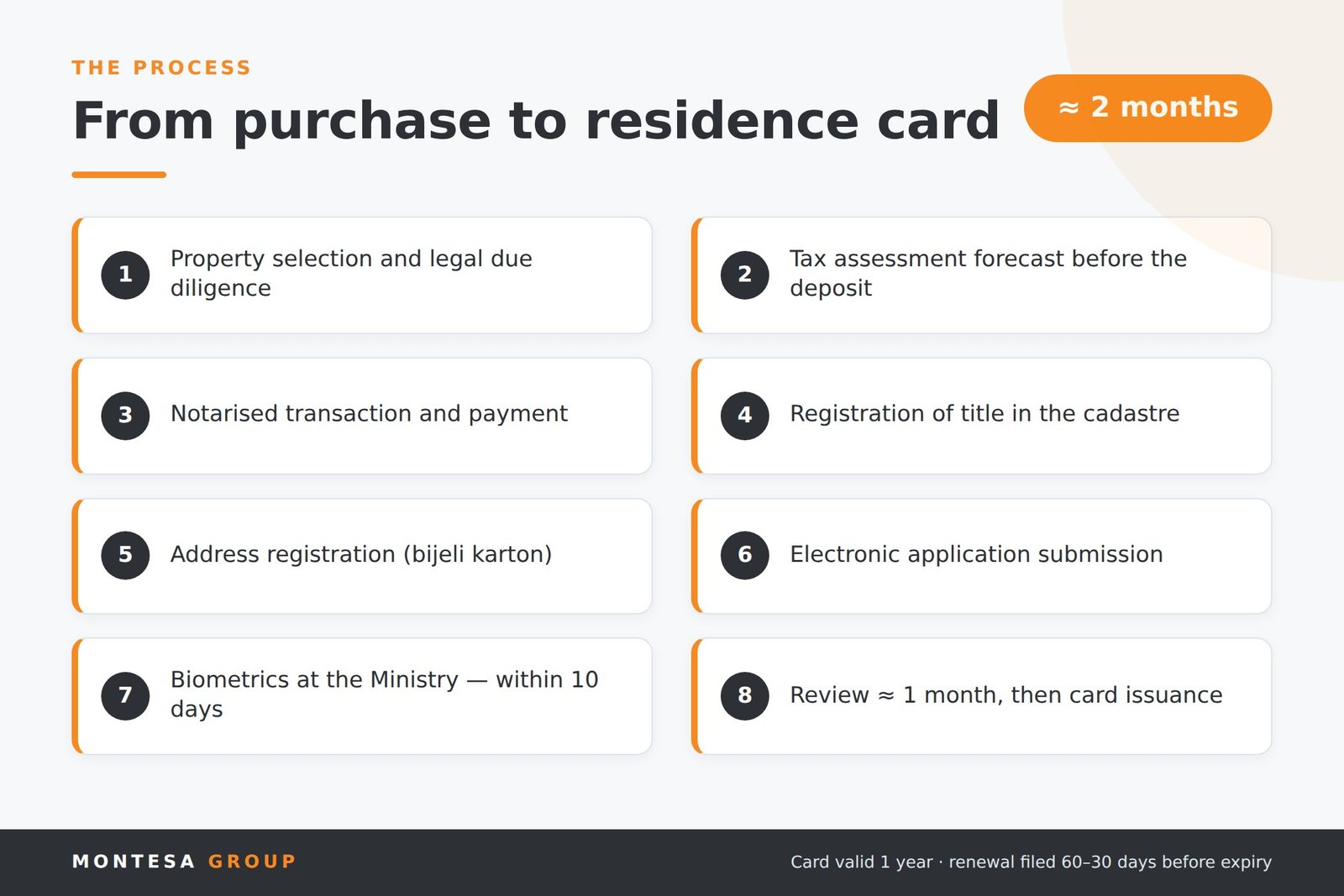 THE PROCESS

From purchase to residence card

≈ 2 months

1 Property selection and legal due diligence

2 Tax assessment forecast before the deposit

3 Notarised transaction and payment

4 Registration of title in the cadastre

5 Address registration (bijeli karton)

6 Electronic application submission

7 Biometrics at the Ministry — within 10 days

8 Review ≈ 1 month, then card issuance

MONTESA GROUP

Card valid 1 year · renewal filed 60–30 days before expiry